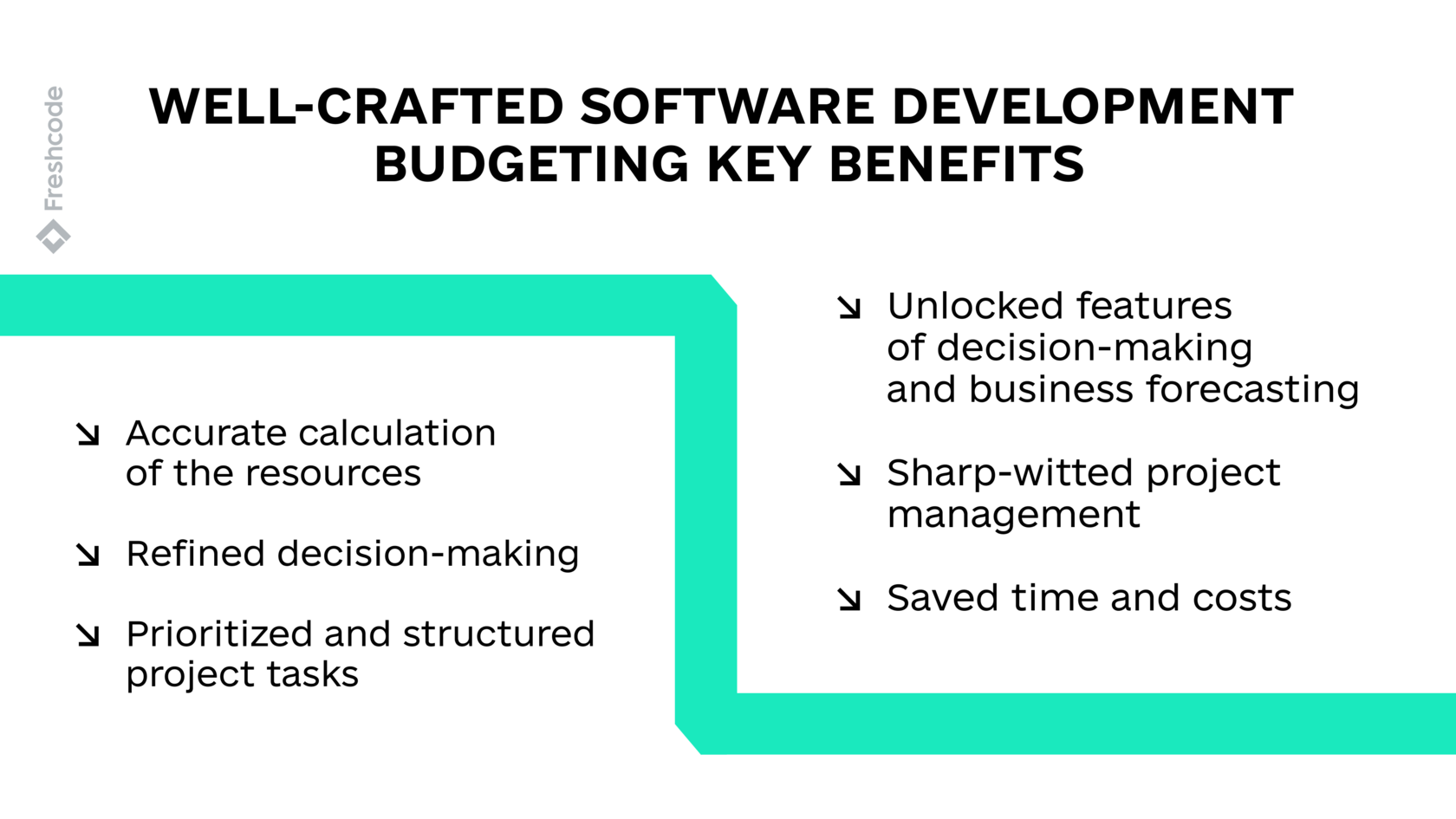 Freshcode

WELL-CRAFTED SOFTWARE DEVELOPMENT BUDGETING KEY BENEFITS

↘ Accurate calculation of the resources

↘ Refined decision-making

↘ Prioritized and structured project tasks

↘ Unlocked features of decision-making and business forecasting

↘ Sharp-witted project management

↘ Saved time and costs